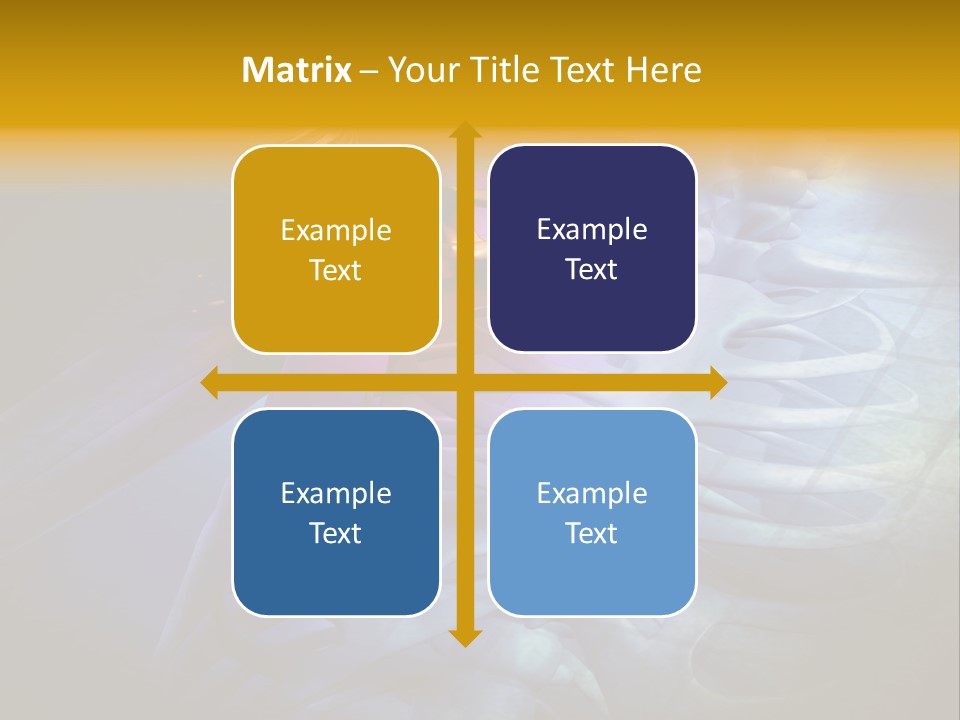 Matrix – Your Title Text Here

Example Text

Example Text

Example Text

Example Text